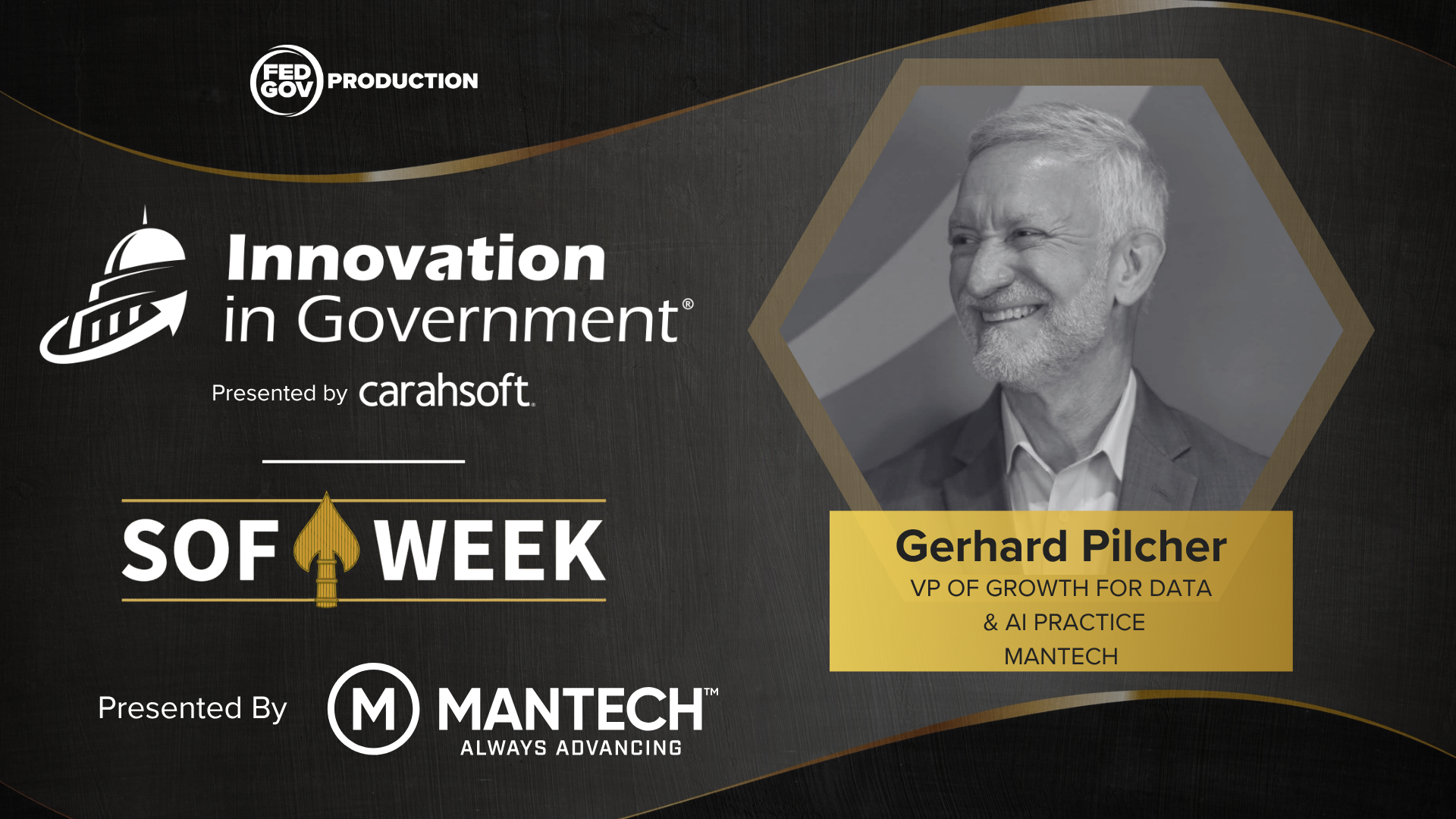 FED GOV PRODUCTION

Innovation in Government®

Presented by carahsoft.

SOF WEEK

Presented By M MANTECH™ ALWAYS ADVANCING

Gerhard Pilcher
VP OF GROWTH FOR DATA & AI PRACTICE
MANTECH